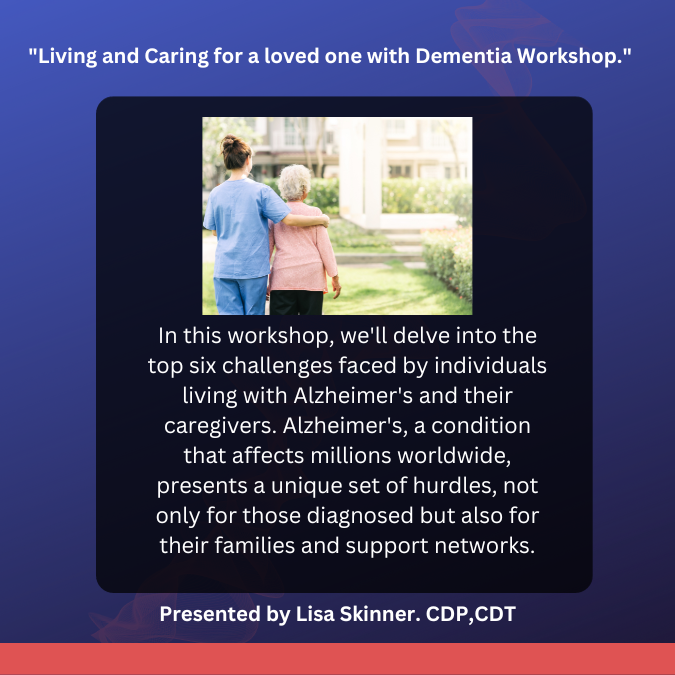 "Living and Caring for a loved one with Dementia Workshop."

In this workshop, we'll delve into the top six challenges faced by individuals living with Alzheimer's and their caregivers. Alzheimer's, a condition that affects millions worldwide, presents a unique set of hurdles, not only for those diagnosed but also for their families and support networks.

Presented by Lisa Skinner. CDP,CDT